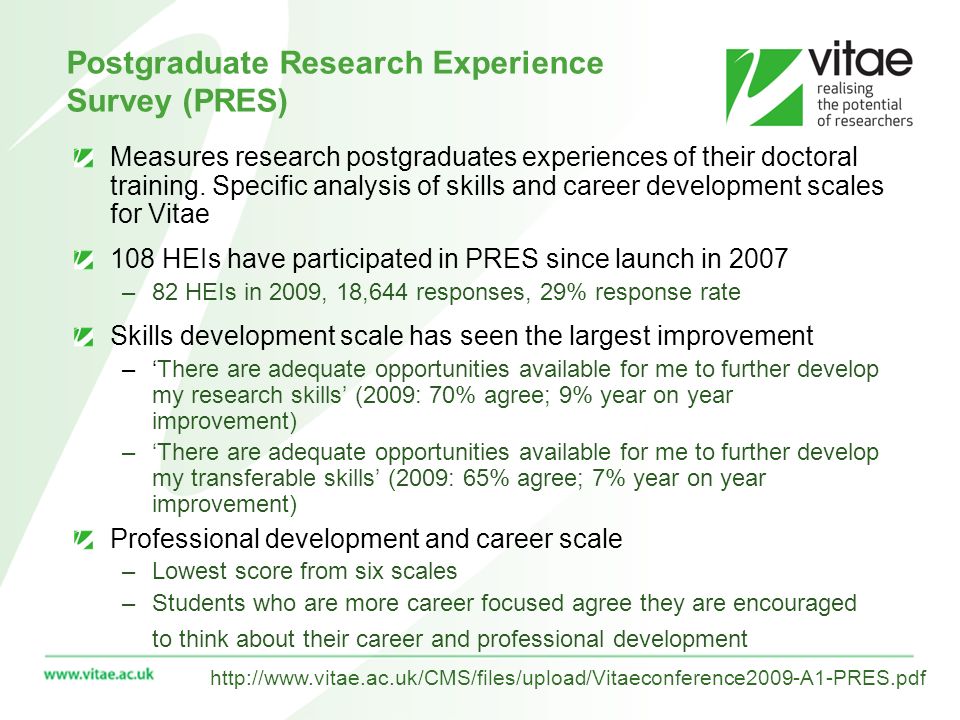 Postgraduate Research Experience Survey (PRES)

vitae
realising the potential of researchers

Measures research postgraduates experiences of their doctoral training. Specific analysis of skills and career development scales for Vitae

108 HEIs have participated in PRES since launch in 2007
– 82 HEIs in 2009, 18,644 responses, 29% response rate

Skills development scale has seen the largest improvement
– ‘There are adequate opportunities available for me to further develop my research skills’ (2009: 70% agree; 9% year on year improvement)
– ‘There are adequate opportunities available for me to further develop my transferable skills’ (2009: 65% agree; 7% year on year improvement)

Professional development and career scale
– Lowest score from six scales
– Students who are more career focused agree they are encouraged to think about their career and professional development

www.vitae.ac.uk

http://www.vitae.ac.uk/CMS/files/upload/Vitaeconference2009-A1-PRES.pdf